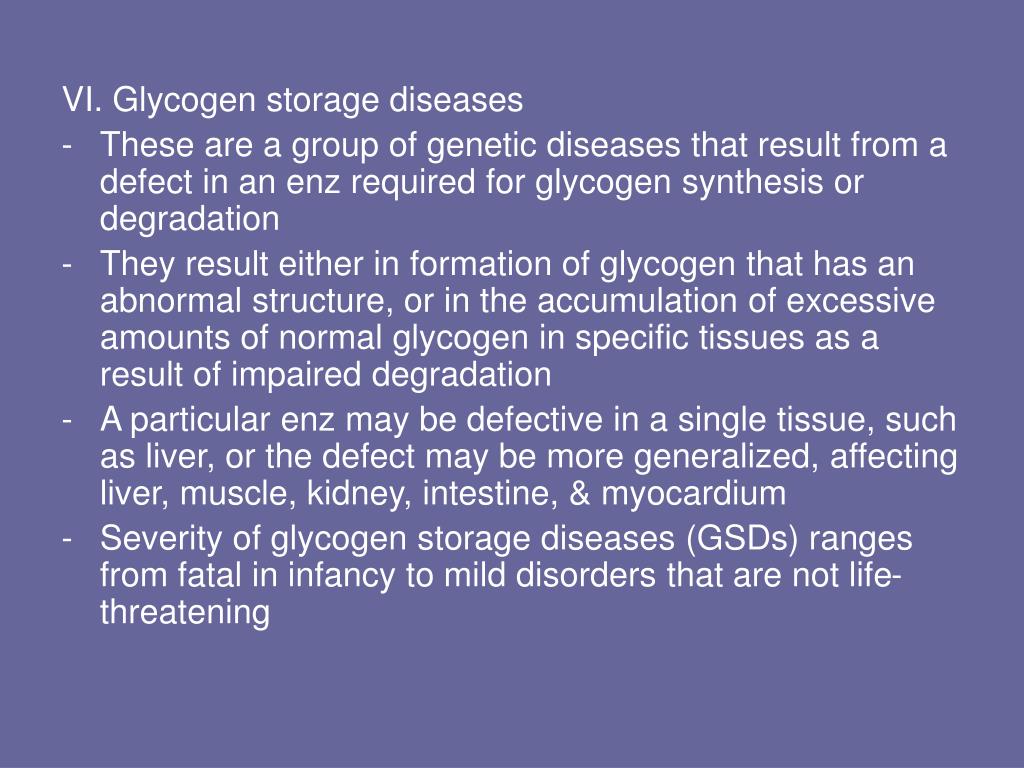 VI. Glycogen storage diseases

- These are a group of genetic diseases that result from a defect in an enz required for glycogen synthesis or degradation
- They result either in formation of glycogen that has an abnormal structure, or in the accumulation of excessive amounts of normal glycogen in specific tissues as a result of impaired degradation
- A particular enz may be defective in a single tissue, such as liver, or the defect may be more generalized, affecting liver, muscle, kidney, intestine, & myocardium
- Severity of glycogen storage diseases (GSDs) ranges from fatal in infancy to mild disorders that are not life-threatening